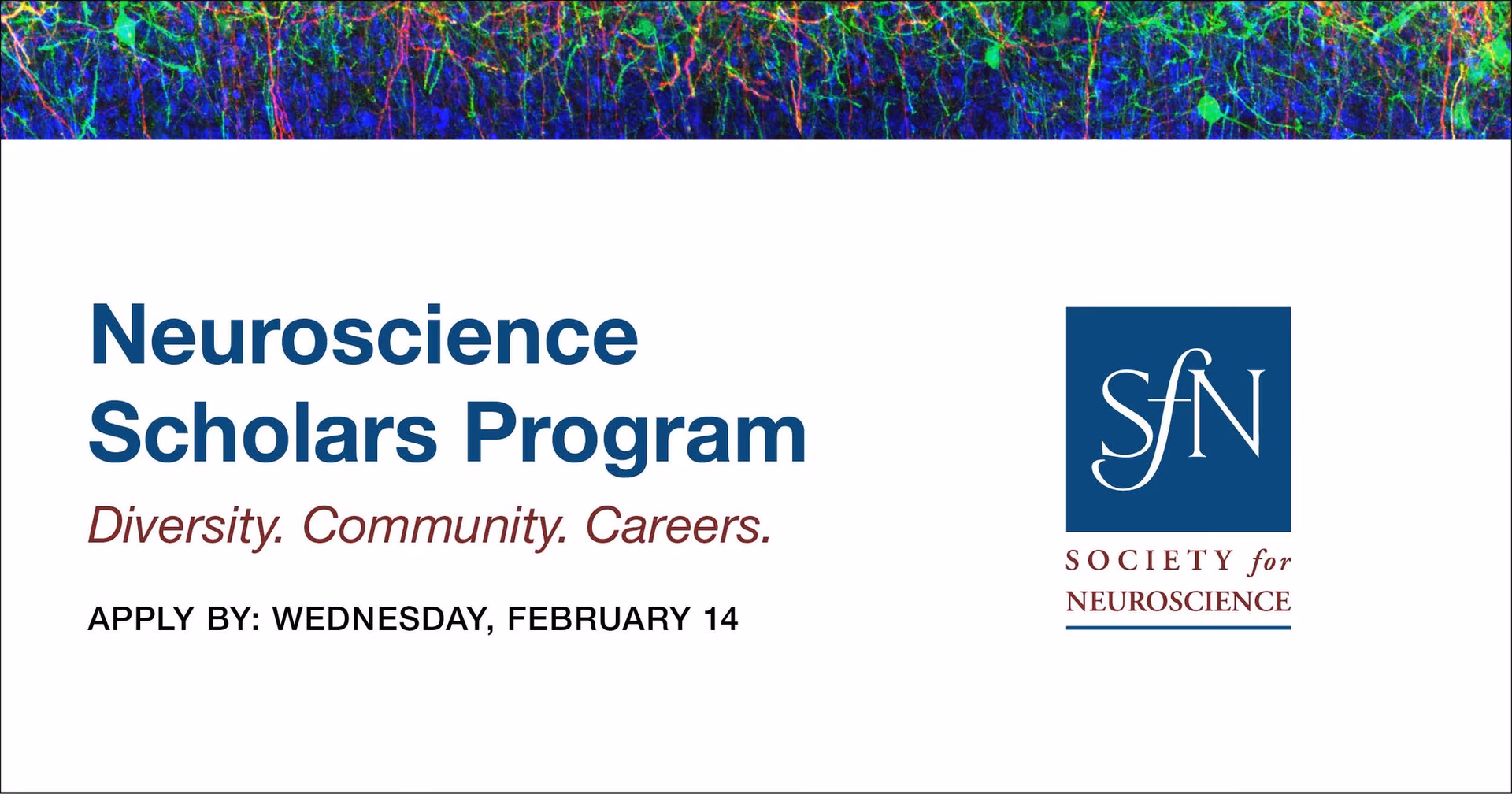 Neuroscience Scholars Program

Diversity. Community. Careers.

APPLY BY: WEDNESDAY, FEBRUARY 14

SfN

SOCIETY for NEUROSCIENCE